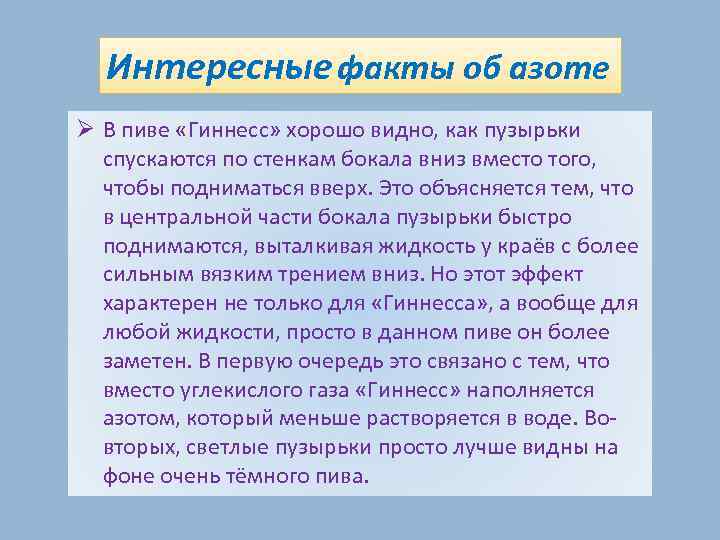 Интересные факты об азоте

➢ В пиве «Гиннесс» хорошо видно, как пузырьки спускаются по стенкам бокала вниз вместо того, чтобы подниматься вверх. Это объясняется тем, что в центральной части бокала пузырьки быстро поднимаются, выталкивая жидкость у краёв с более сильным вязким трением вниз. Но этот эффект характерен не только для «Гиннесса», а вообще для любой жидкости, просто в данном пиве он более заметен. В первую очередь это связано с тем, что вместо углекислого газа «Гиннесс» наполняется азотом, который меньше растворяется в воде. Во-вторых, светлые пузырьки просто лучше видны на фоне очень тёмного пива.